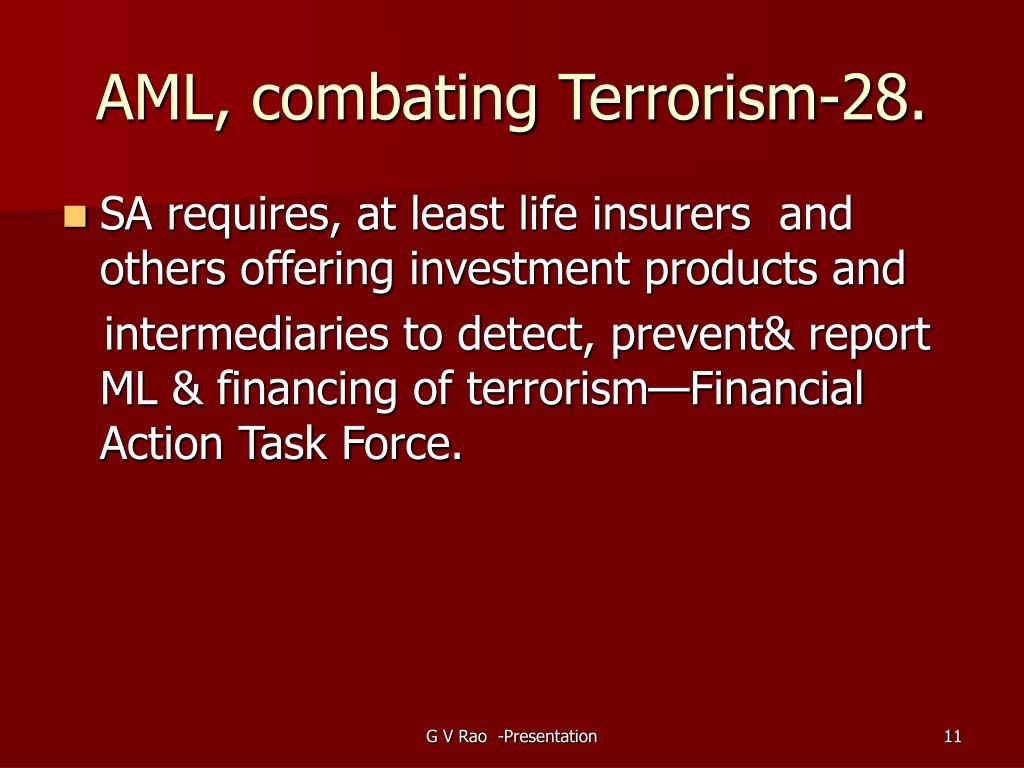 AML, combating Terrorism-28.

SA requires, at least life insurers and others offering investment products and intermediaries to detect, prevent& report ML & financing of terrorism—Financial Action Task Force.

G V Rao -Presentation

11